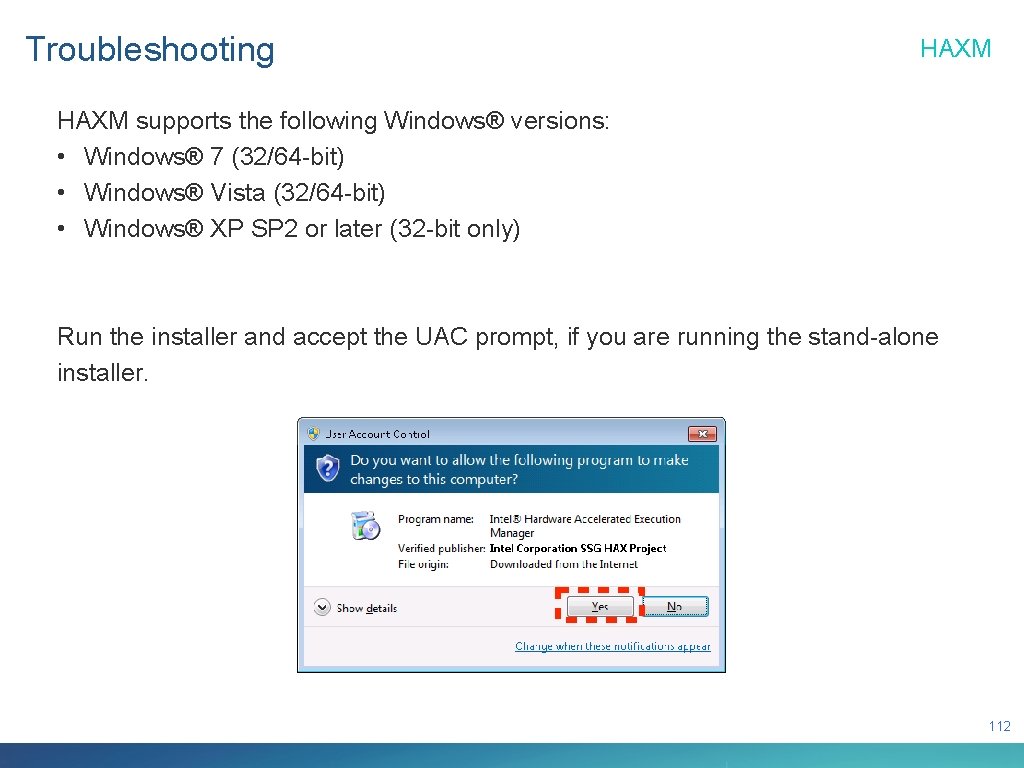 Troubleshooting

HAXM

HAXM supports the following Windows® versions:
• Windows® 7 (32/64-bit)
• Windows® Vista (32/64-bit)
• Windows® XP SP2 or later (32-bit only)

Run the installer and accept the UAC prompt, if you are running the stand-alone installer.

User Account Control

Do you want to allow the following program to make changes to this computer?

Program name: Intel® Hardware Accelerated Execution Manager
Verified publisher: Intel Corporation SSG HAX Project
File origin: Downloaded from the Internet

Show details

Yes

No

Change when these notifications appear

112